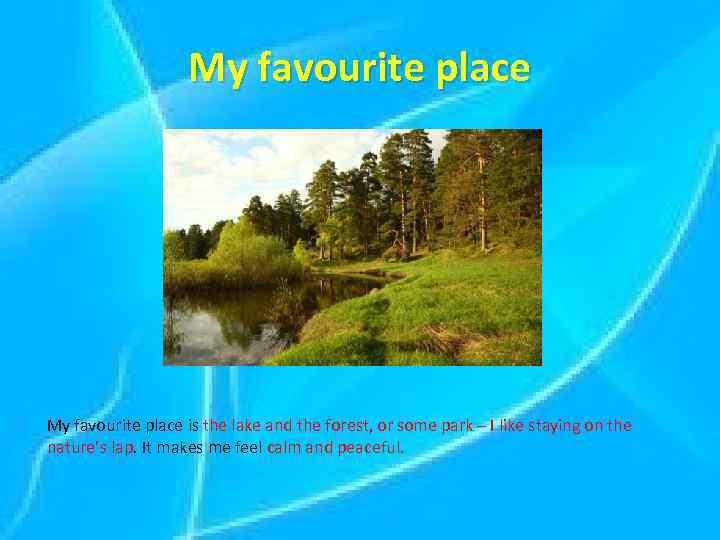 My favourite place

My favourite place is the lake and the forest, or some park – I like staying on the nature's lap. It makes me feel calm and peaceful.